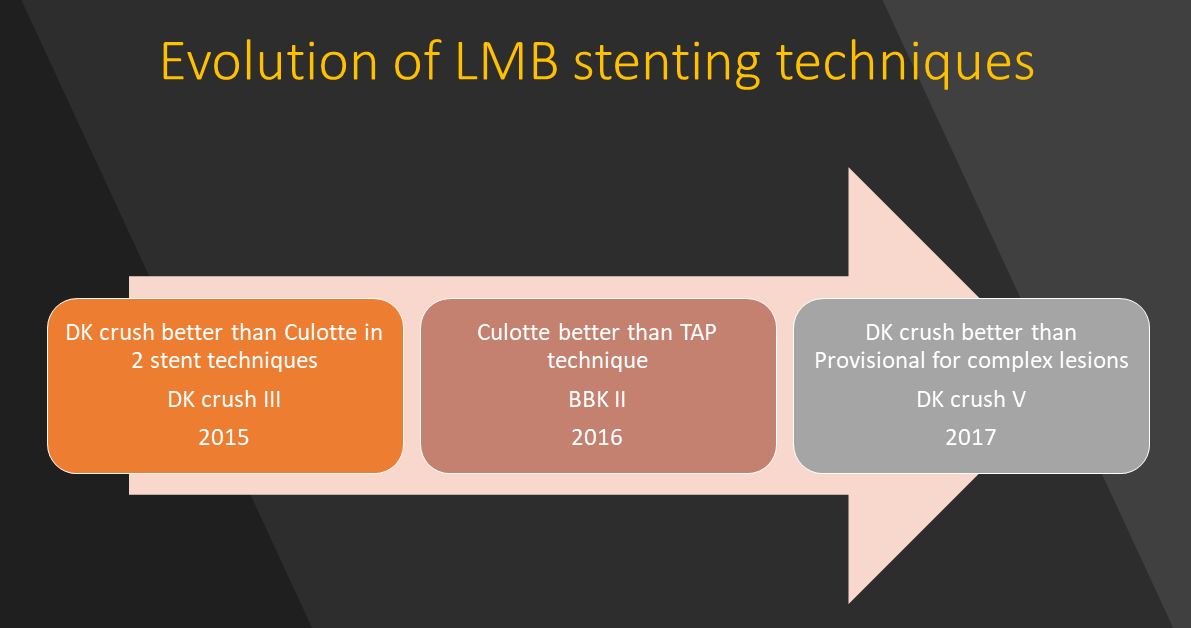 Evolution of LMB stenting techniques

DK crush better than Culotte in 2 stent techniques

DK crush III

2015

Culotte better than TAP technique

BBK II

2016

DK crush better than Provisional for complex lesions

DK crush V

2017